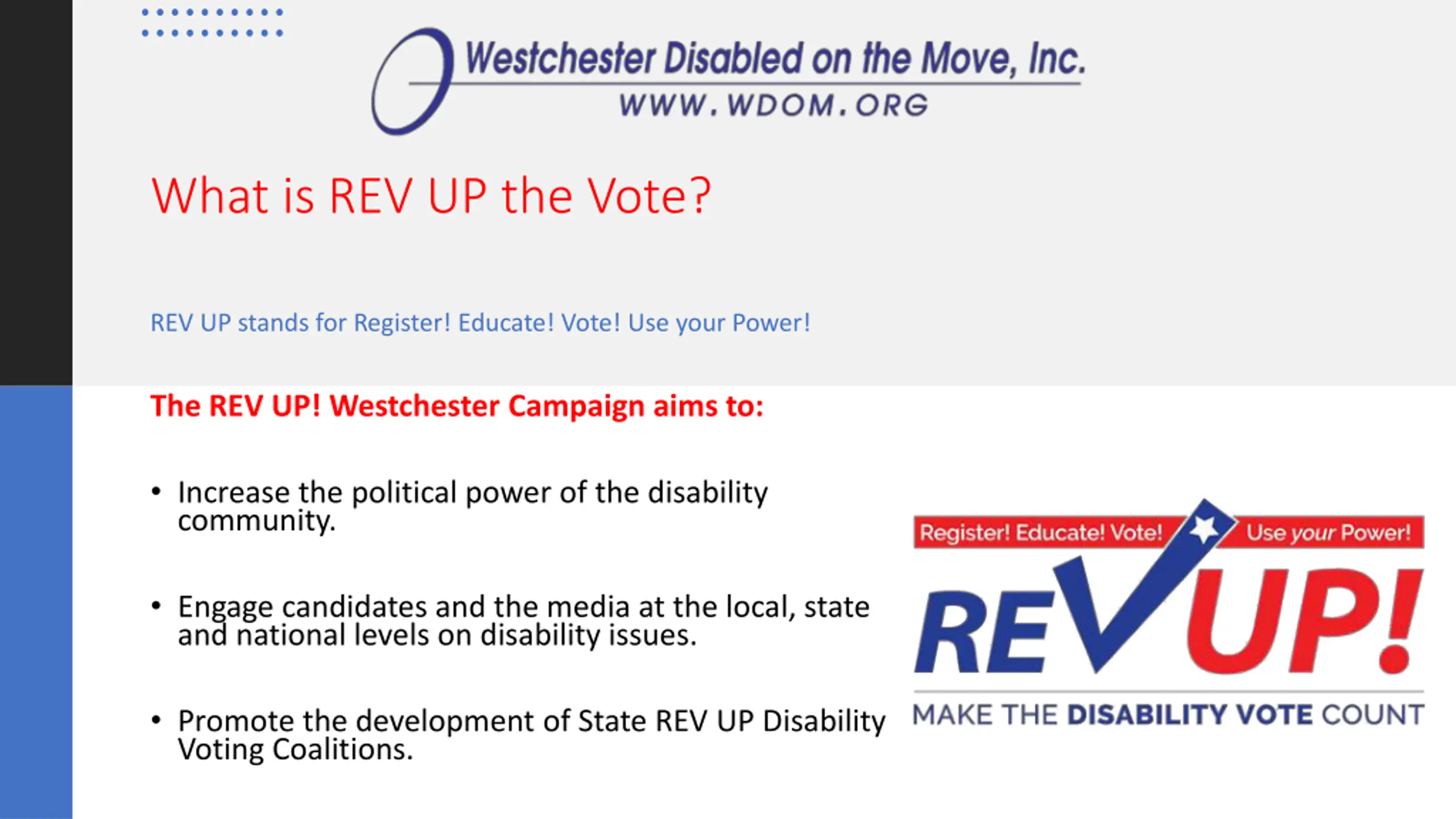 Westchester Disabled on the Move, Inc.
WWW.WDOM.ORG

What is REV UP the Vote?

REV UP stands for Register! Educate! Vote! Use your Power!

The REV UP! Westchester Campaign aims to:

• Increase the political power of the disability community.

• Engage candidates and the media at the local, state and national levels on disability issues.

• Promote the development of State REV UP Disability Voting Coalitions.

Register! Educate! Vote! Use your Power!
REV UP!
MAKE THE DISABILITY VOTE COUNT